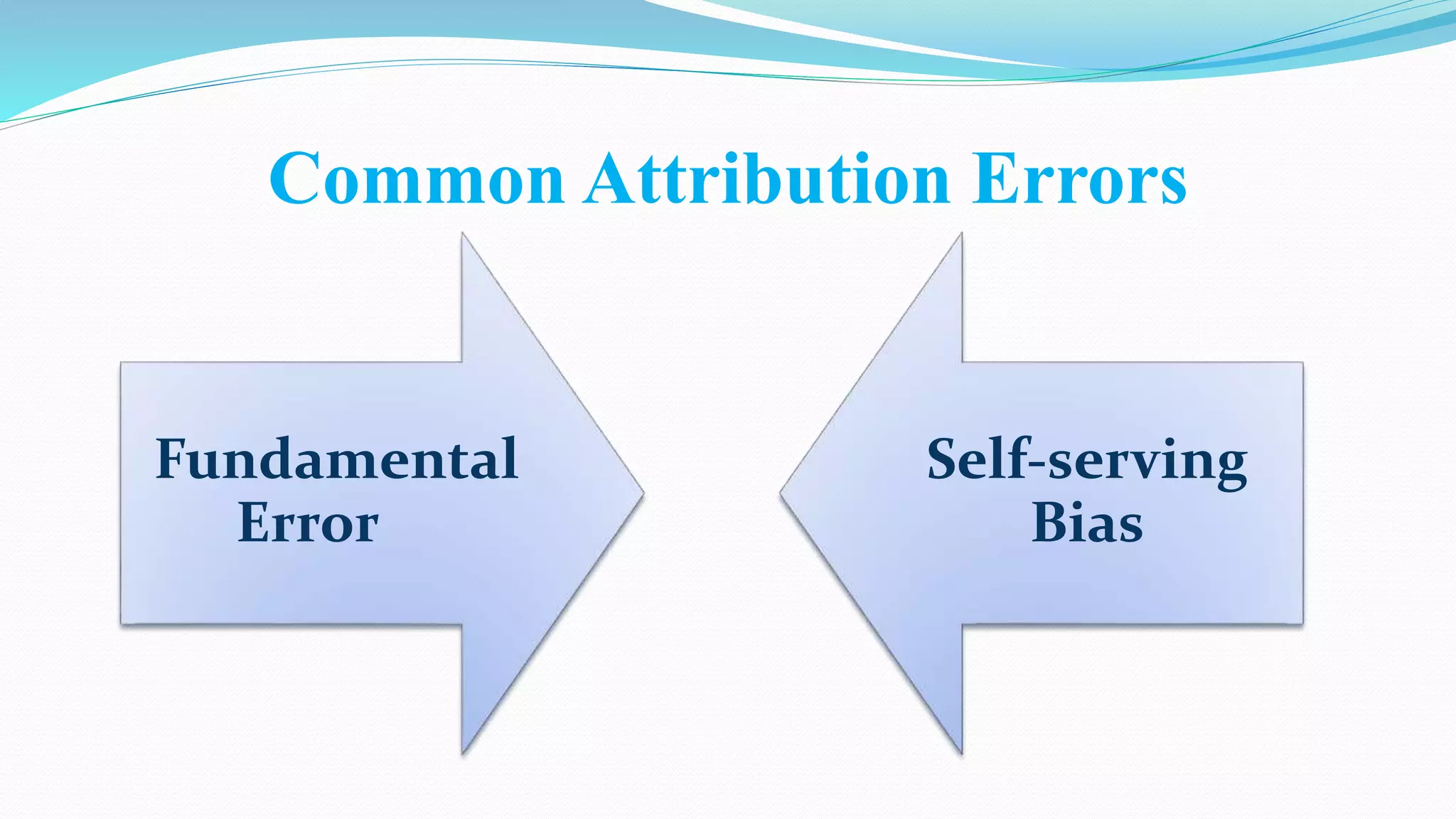 Common Attribution Errors

Fundamental Error

Self-serving Bias